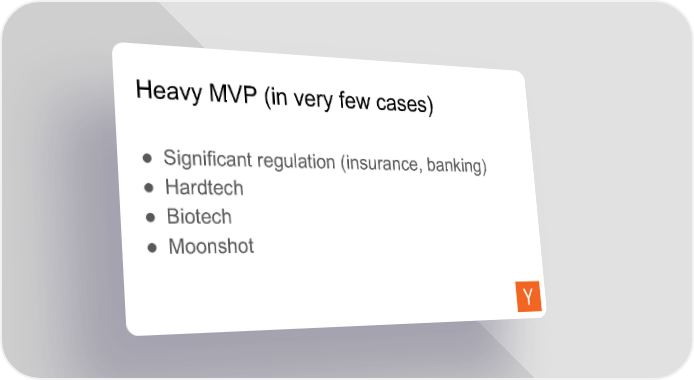 Heavy MVP (in very few cases)

- Significant regulation (insurance, banking)
- Hardtech
- Biotech
- Moonshot

Y